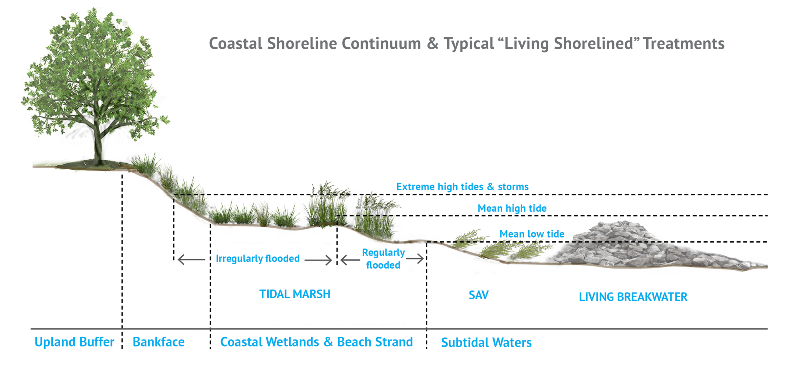 Coastal Shoreline Continuum & Typical "Living Shorelined" Treatments

Extreme high tides & storms

Mean high tide

Mean low tide

Irregularly flooded

Regularly flooded

TIDAL MARSH

SAV

LIVING BREAKWATER

Upland Buffer

Bankface

Coastal Wetlands & Beach Strand

Subtidal Waters